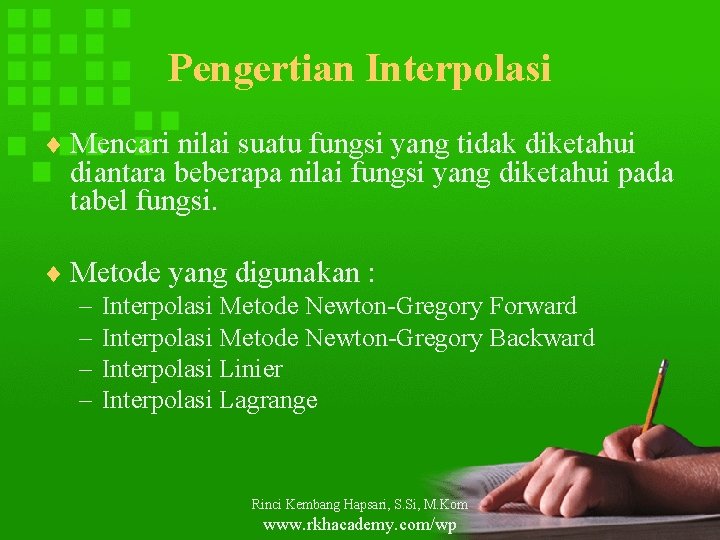 Pengertian Interpolasi

♦ Mencari nilai suatu fungsi yang tidak diketahui diantara beberapa nilai fungsi yang diketahui pada tabel fungsi.

♦ Metode yang digunakan :
– Interpolasi Metode Newton-Gregory Forward
– Interpolasi Metode Newton-Gregory Backward
– Interpolasi Linier
– Interpolasi Lagrange

Rinci Kembang Hapsari, S.Si, M.Kom
www.rkhacademy.com/wp